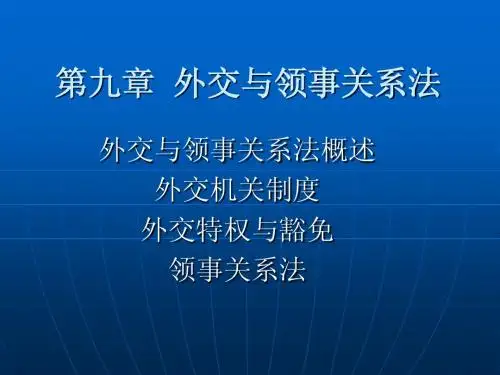 第九章 外交与领事关系法

外交与领事关系法概述
外交机关制度
外交特权与豁免
领事关系法